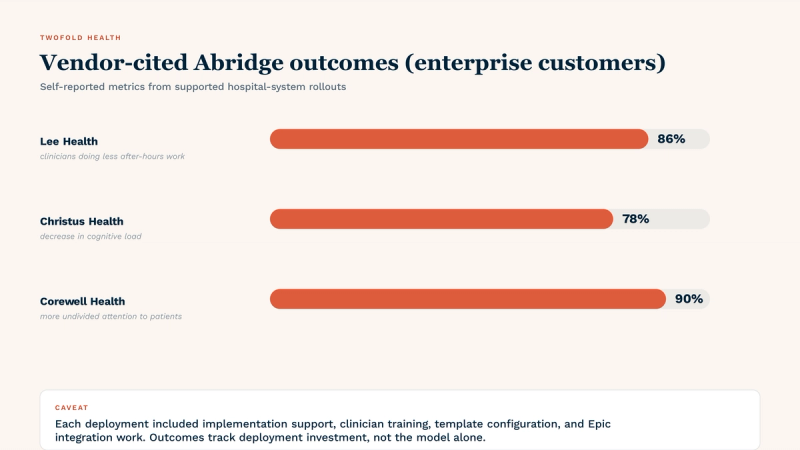 TWOFOLD HEALTH

Vendor-cited Abridge outcomes (enterprise customers)

Self-reported metrics from supported hospital-system rollouts

Lee Health
clinicians doing less after-hours work
86%

Christus Health
decrease in cognitive load
78%

Corewell Health
more undivided attention to patients
90%

CAVEAT
Each deployment included implementation support, clinician training, template configuration, and Epic integration work. Outcomes track deployment investment, not the model alone.